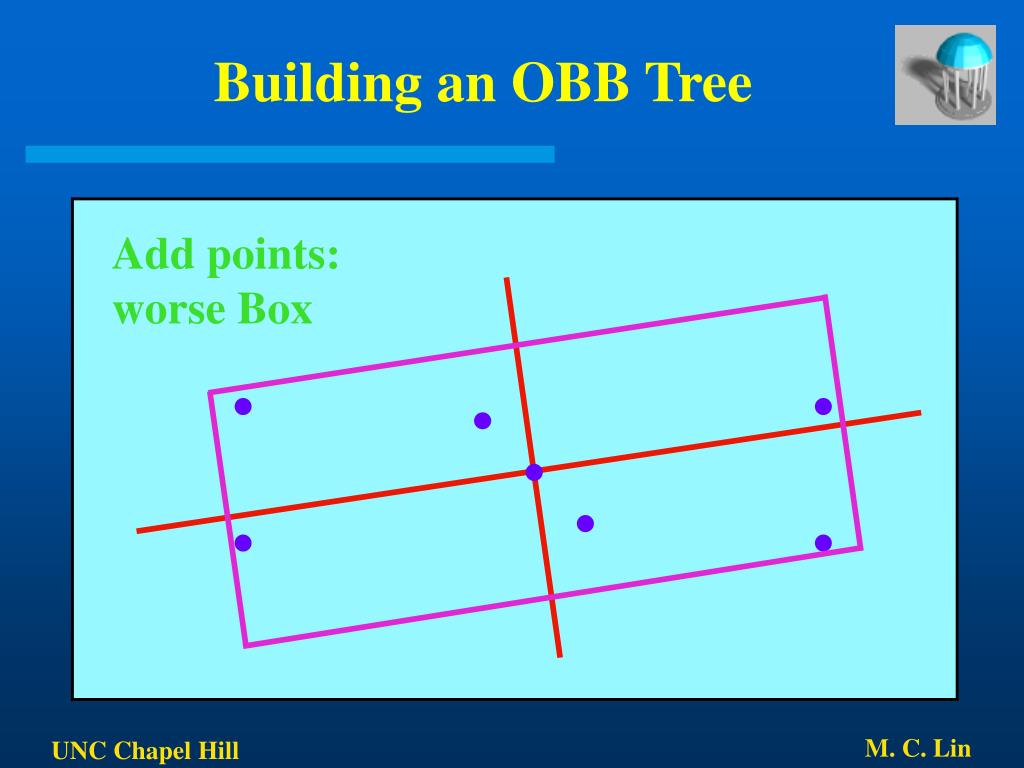 Building an OBB Tree

Add points:
worse Box

UNC Chapel Hill

M. C. Lin